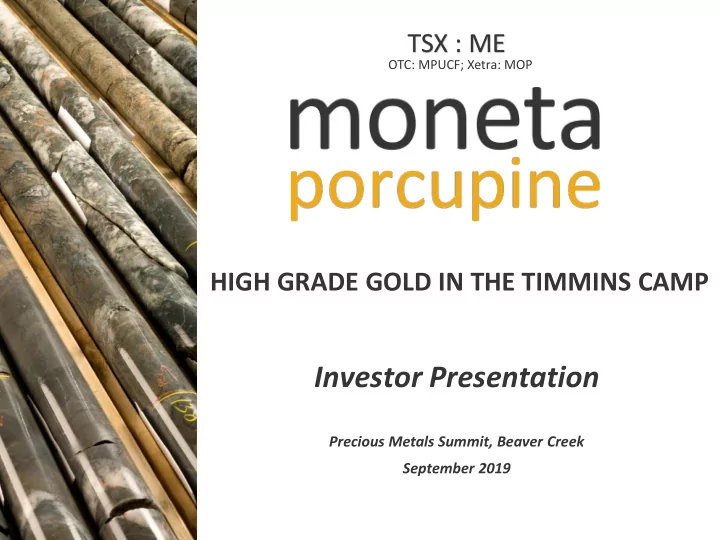 TSX : ME
OTC: MPUCF; Xetra: MOP

moneta
porcupine

HIGH GRADE GOLD IN THE TIMMINS CAMP

Investor Presentation

Precious Metals Summit, Beaver Creek
September 2019